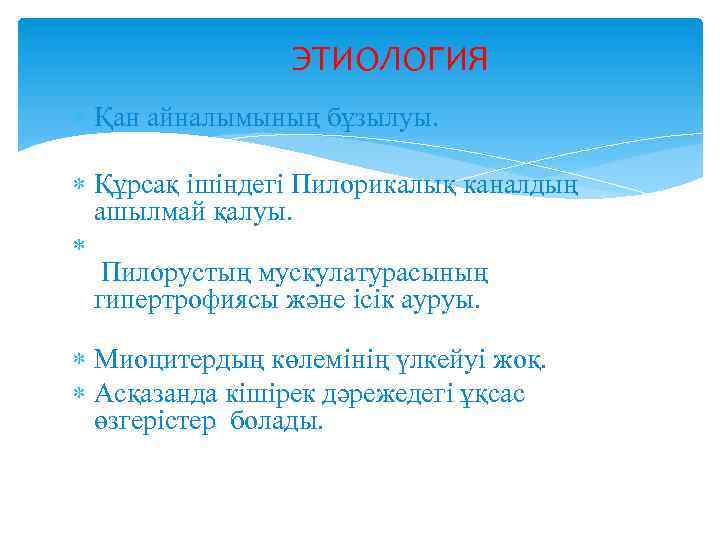 ЭТИОЛОГИЯ

Қан айналымының бұзылуы.

Құрсақ ішіндегі Пилорикалық каналдың ашылмай қалуы.

Пилорустың мускулатурасының гипертрофиясы және ісік ауруы.

Миоцитердың көлемінің үлкейуі жоқ.

Асқазанда кішірек дәрежедегі ұқсас өзгерістер болады.